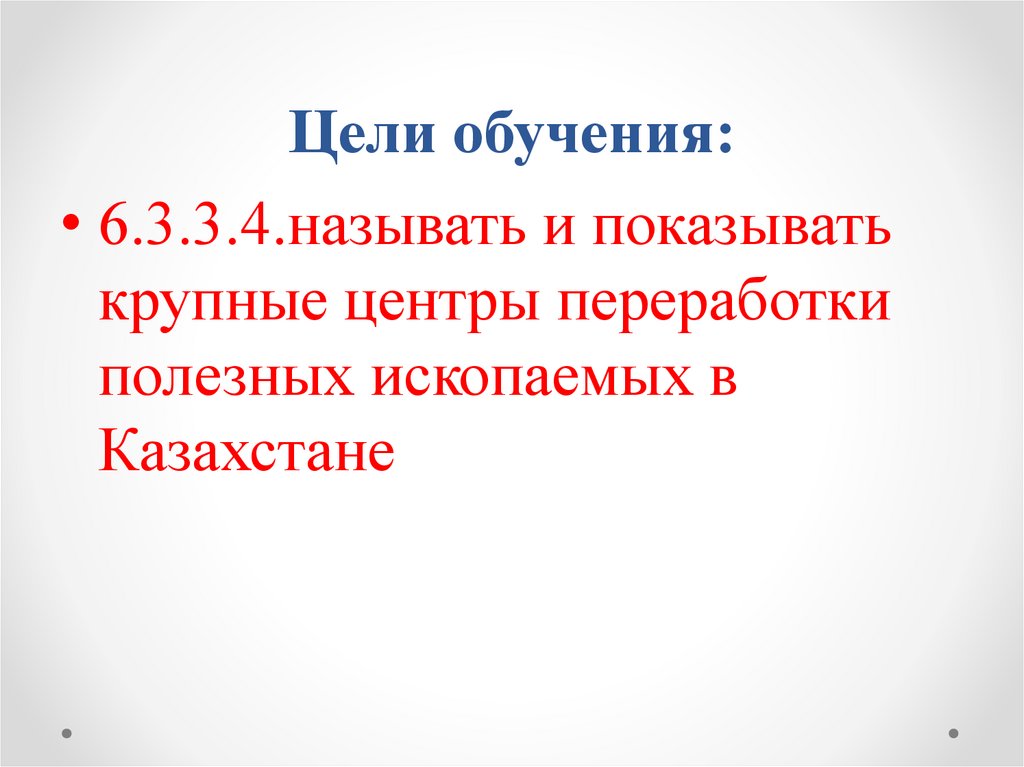 Цели обучения:

• 6.3.3.4.называть и показывать крупные центры переработки полезных ископаемых в Казахстане